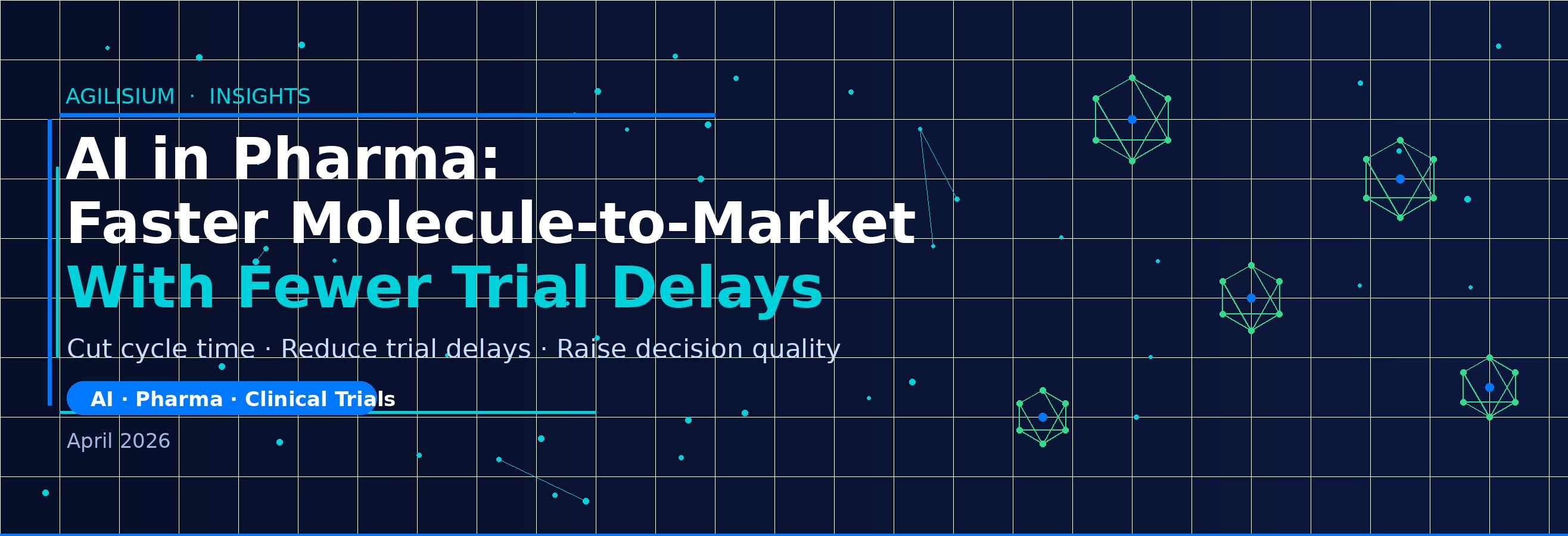 AGILISIUM · INSIGHTS

AI in Pharma:
Faster Molecule-to-Market
With Fewer Trial Delays

Cut cycle time · Reduce trial delays · Raise decision quality

AI · Pharma · Clinical Trials

April 2026